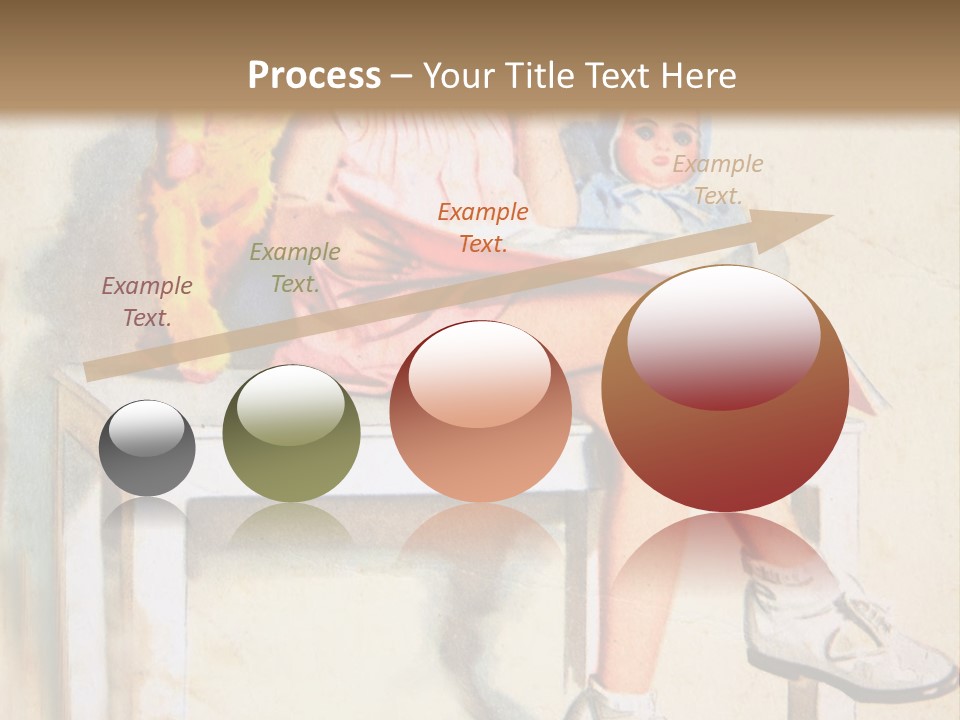 Process – Your Title Text Here

Example Text.

Example Text.

Example Text.

Example Text.